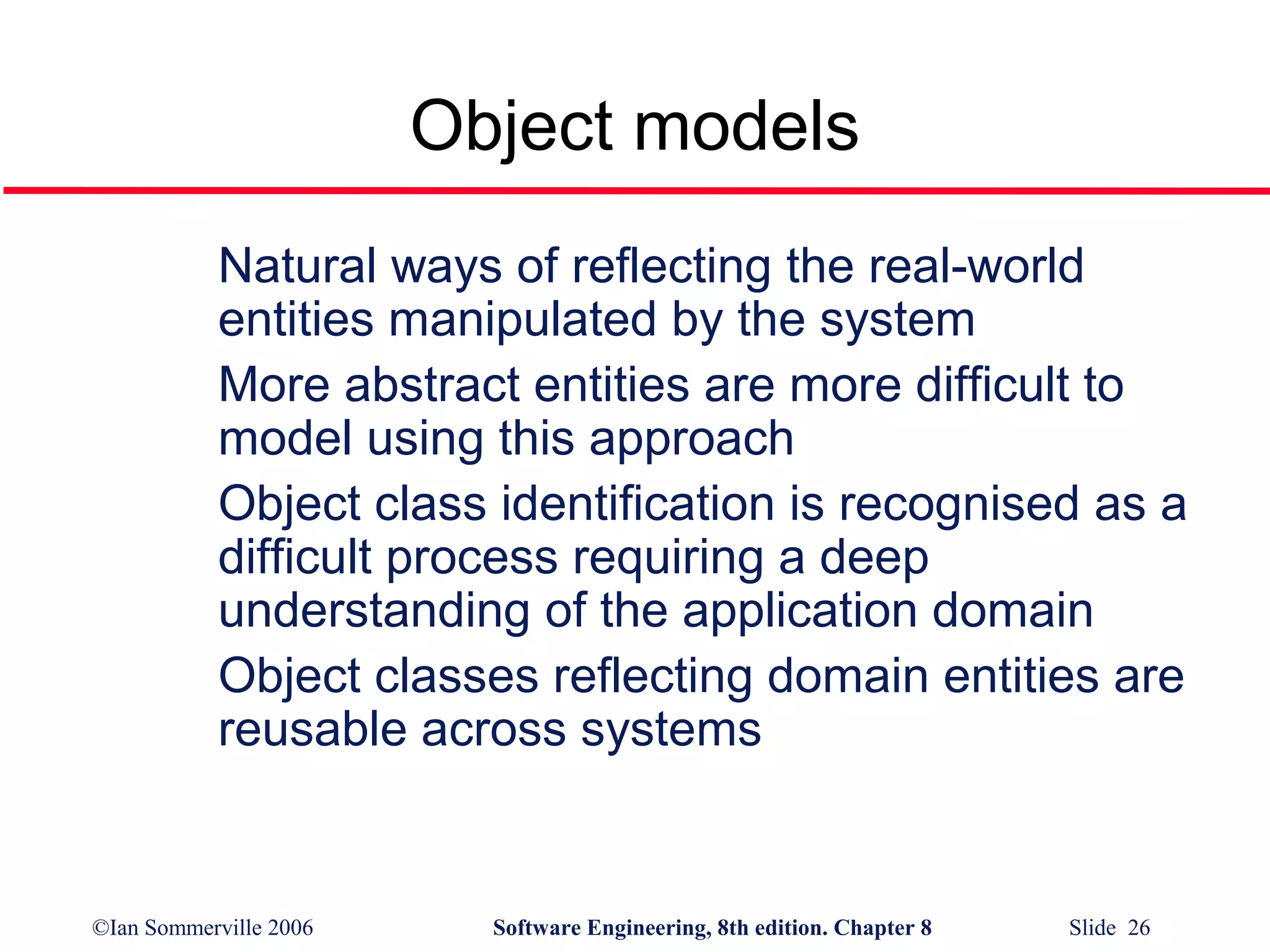 Object models

Natural ways of reflecting the real-world entities manipulated by the system

More abstract entities are more difficult to model using this approach

Object class identification is recognised as a difficult process requiring a deep understanding of the application domain

Object classes reflecting domain entities are reusable across systems

©Ian Sommerville 2006

Software Engineering, 8th edition. Chapter 8

Slide 26